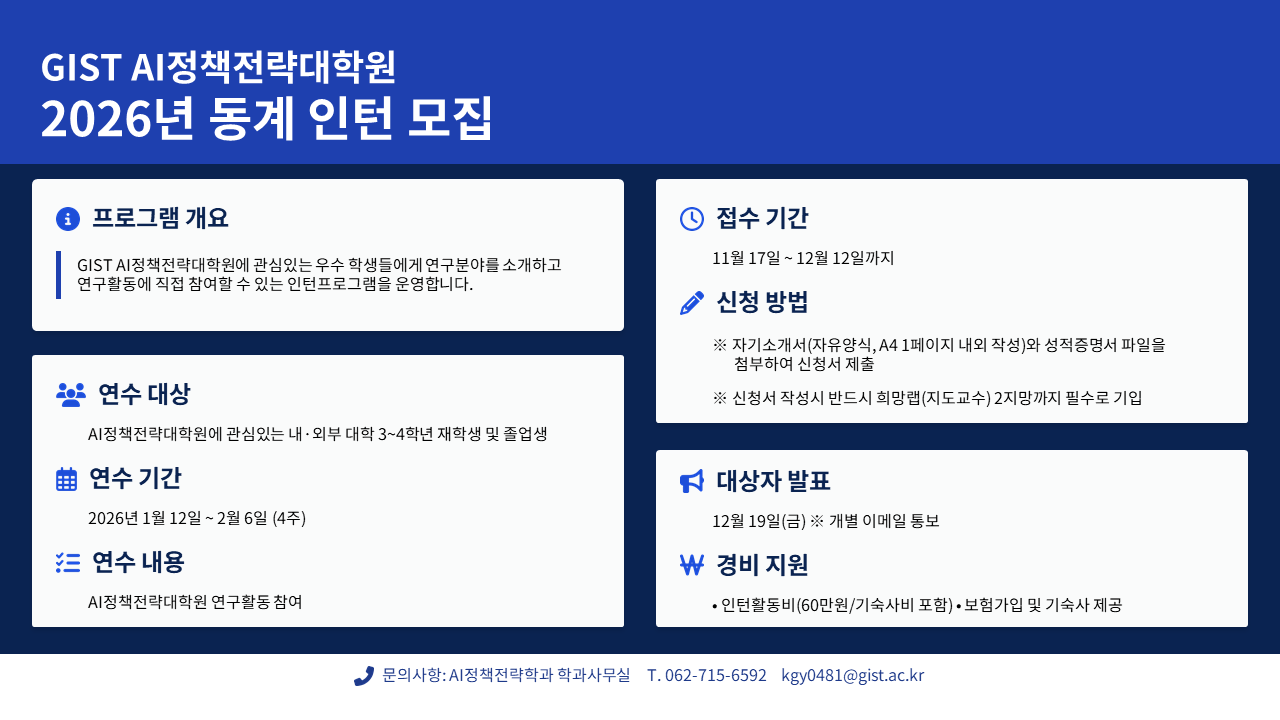 GIST AI정책전략대학원
2026년 동계 인턴 모집

프로그램 개요

GIST AI정책전략대학원에 관심있는 우수 학생들에게 연구분야를 소개하고 연구활동에 직접 참여할 수 있는 인턴프로그램을 운영합니다.

연수 대상

AI정책전략대학원에 관심있는 내·외부 대학 3~4학년 재학생 및 졸업생

연수 기간

2026년 1월 12일 ~ 2월 6일 (4주)

연수 내용

AI정책전략대학원 연구활동 참여

접수 기간

11월 17일 ~ 12월 12일까지

신청 방법

※ 자기소개서(자유양식, A4 1페이지 내외 작성)와 성적증명서 파일을 첨부하여 신청서 제출

※ 신청서 작성시 반드시 희망랩(지도교수) 2지망까지 필수로 기입

대상자 발표

12월 19일(금) ※ 개별 이메일 통보

경비 지원

• 인턴활동비(60만원/기숙사비 포함) • 보험가입 및 기숙사 제공

문의사항: AI정책전략학과 학과사무실 T. 062-715-6592 kgy0481@gist.ac.kr